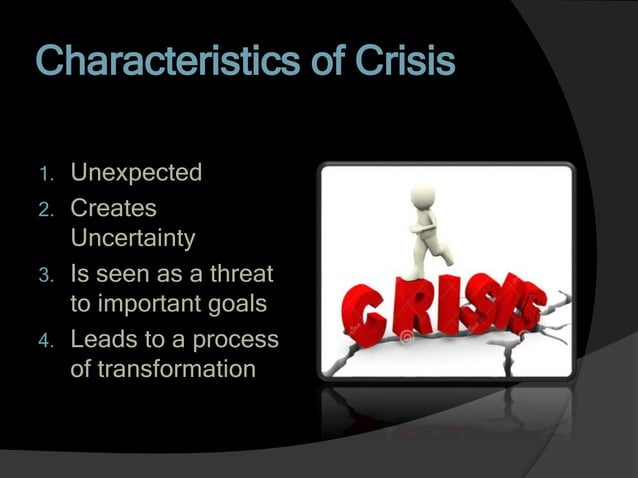 Characteristics of Crisis

1. Unexpected
2. Creates Uncertainty
3. Is seen as a threat to important goals
4. Leads to a process of transformation

CRISIS